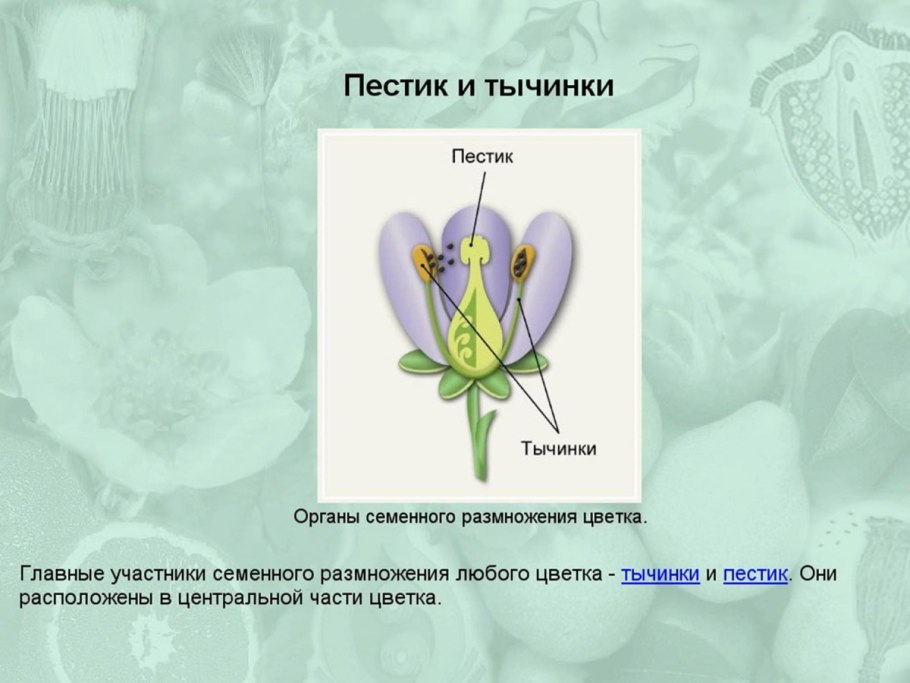 Пестик и тычинки

Пестик

Тычинки

Органы семенного размножения цветка.

Главные участники семенного размножения любого цветка - тычинки и пестик. Они расположены в центральной части цветка.